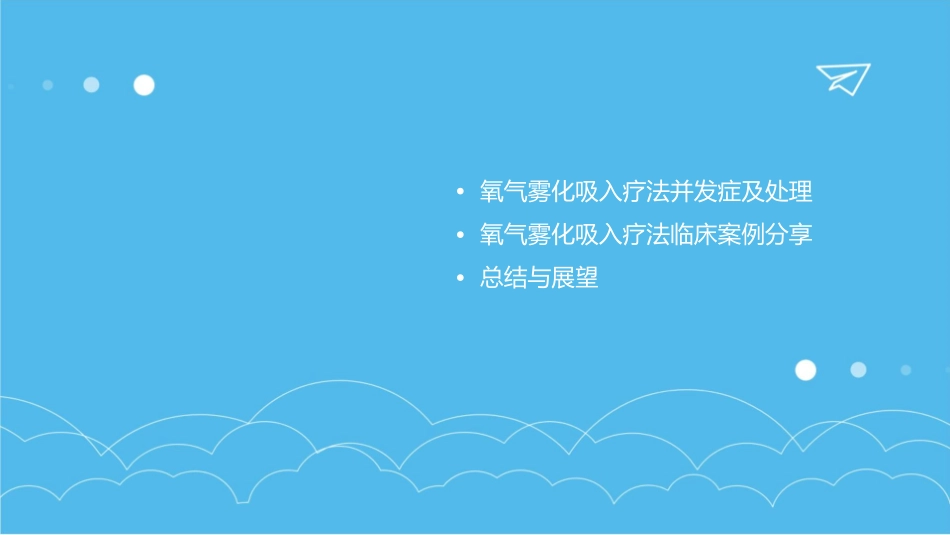 • 氧气雾化吸入疗法并发症及处理
• 氧气雾化吸入疗法临床案例分享
• 总结与展望